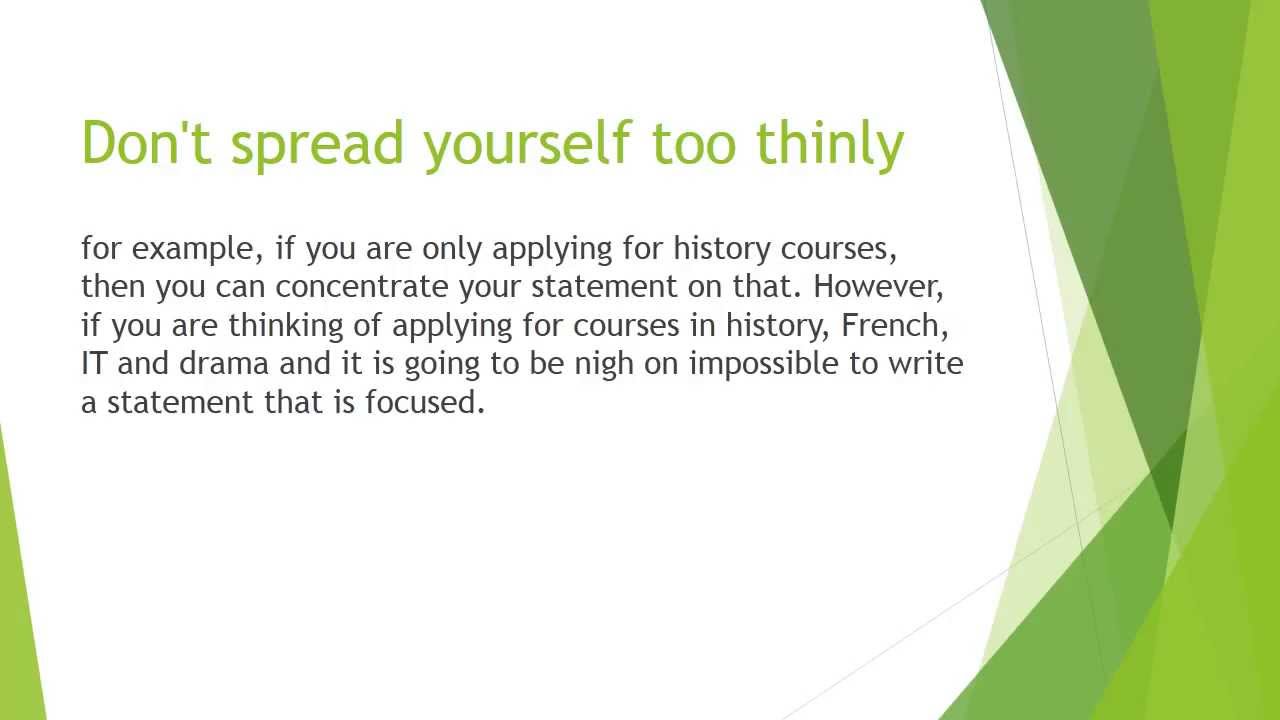 Don't spread yourself too thinly

for example, if you are only applying for history courses, then you can concentrate your statement on that. However, if you are thinking of applying for courses in history, French, IT and drama and it is going to be nigh on impossible to write a statement that is focused.